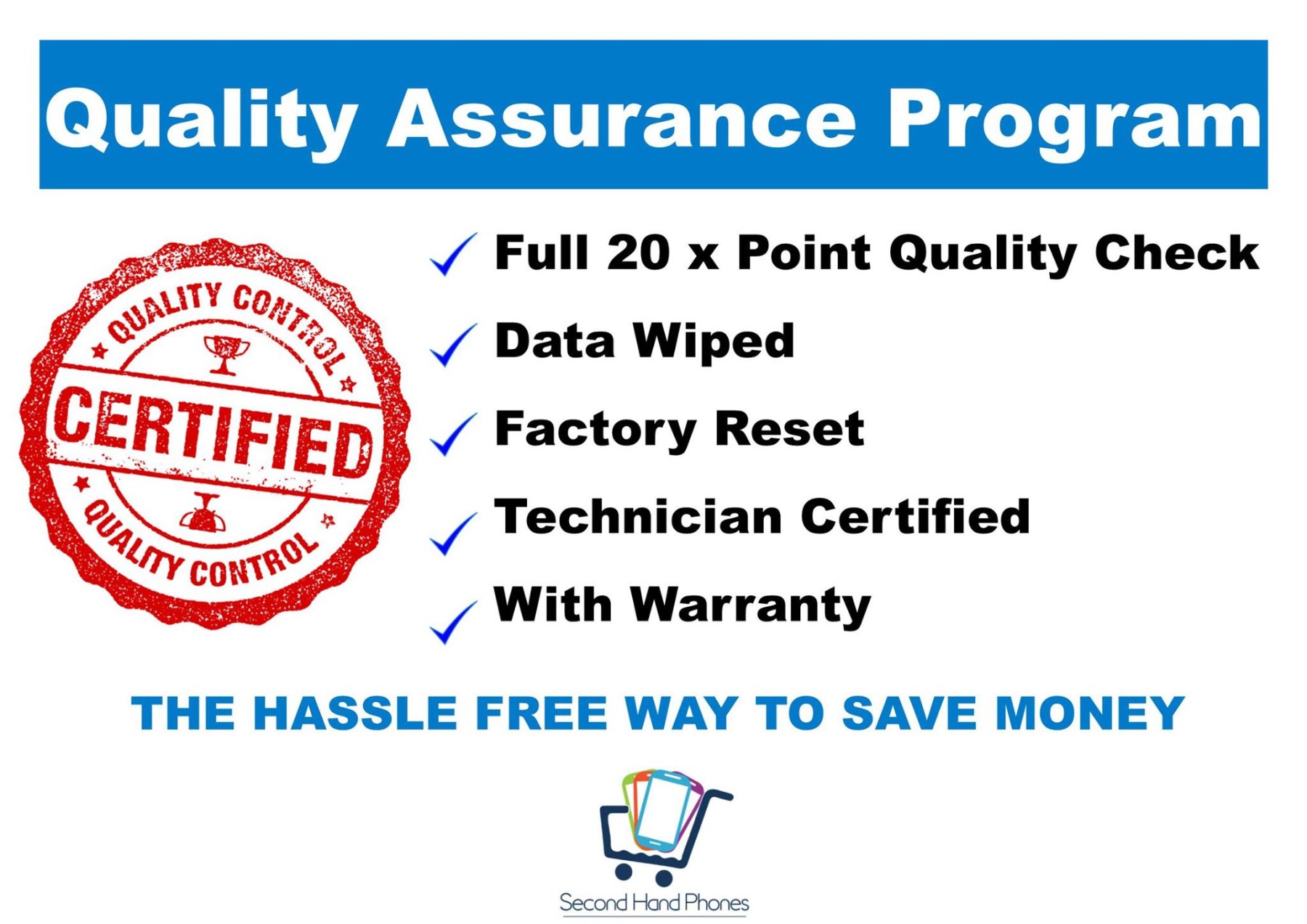 Quality Assurance Program

QUALITY CONTROL
CERTIFIED
QUALITY CONTROL

✓ Full 20 x Point Quality Check
✓ Data Wiped
✓ Factory Reset
✓ Technician Certified
✓ With Warranty

THE HASSLE FREE WAY TO SAVE MONEY

Second Hand Phones